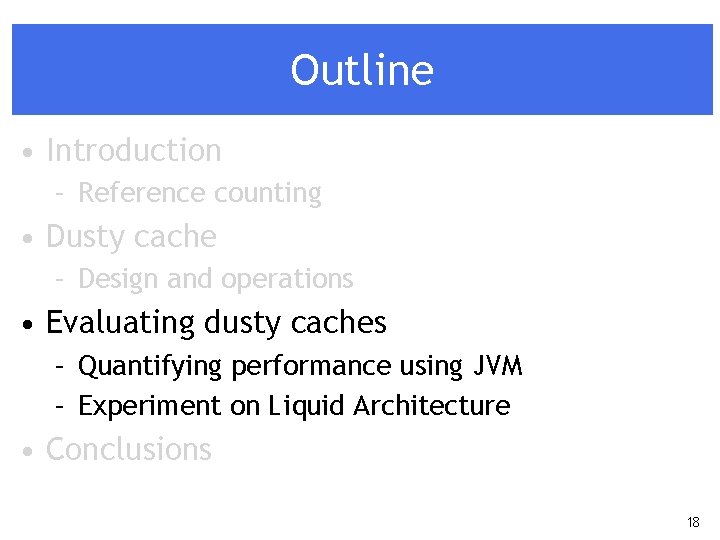 Outline

• Introduction
  – Reference counting
• Dusty cache
  – Design and operations
• Evaluating dusty caches
  – Quantifying performance using JVM
  – Experiment on Liquid Architecture
• Conclusions

18